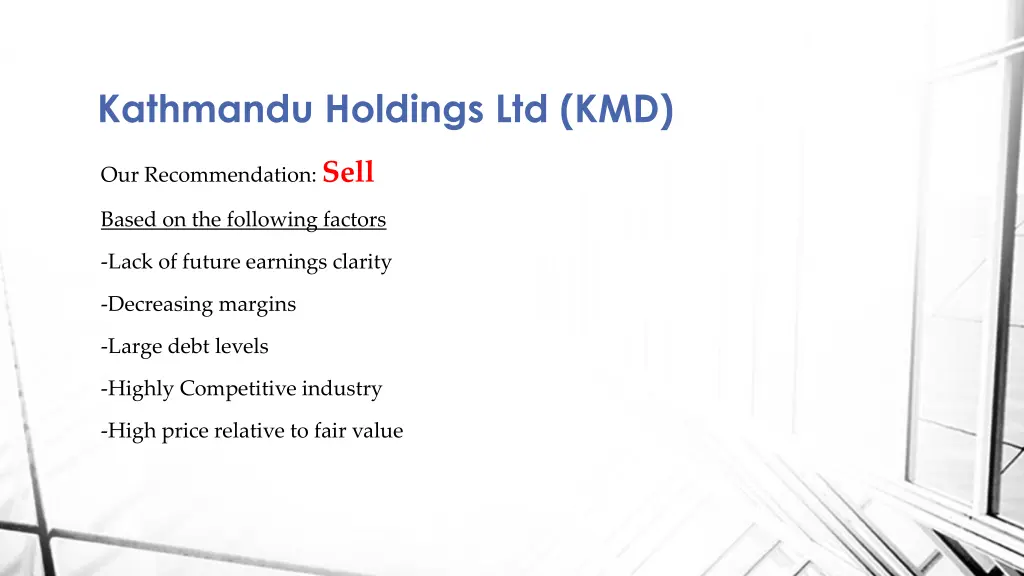 Kathmandu Holdings Ltd (KMD)

Our Recommendation: Sell

Based on the following factors

-Lack of future earnings clarity

-Decreasing margins

-Large debt levels

-Highly Competitive industry

-High price relative to fair value